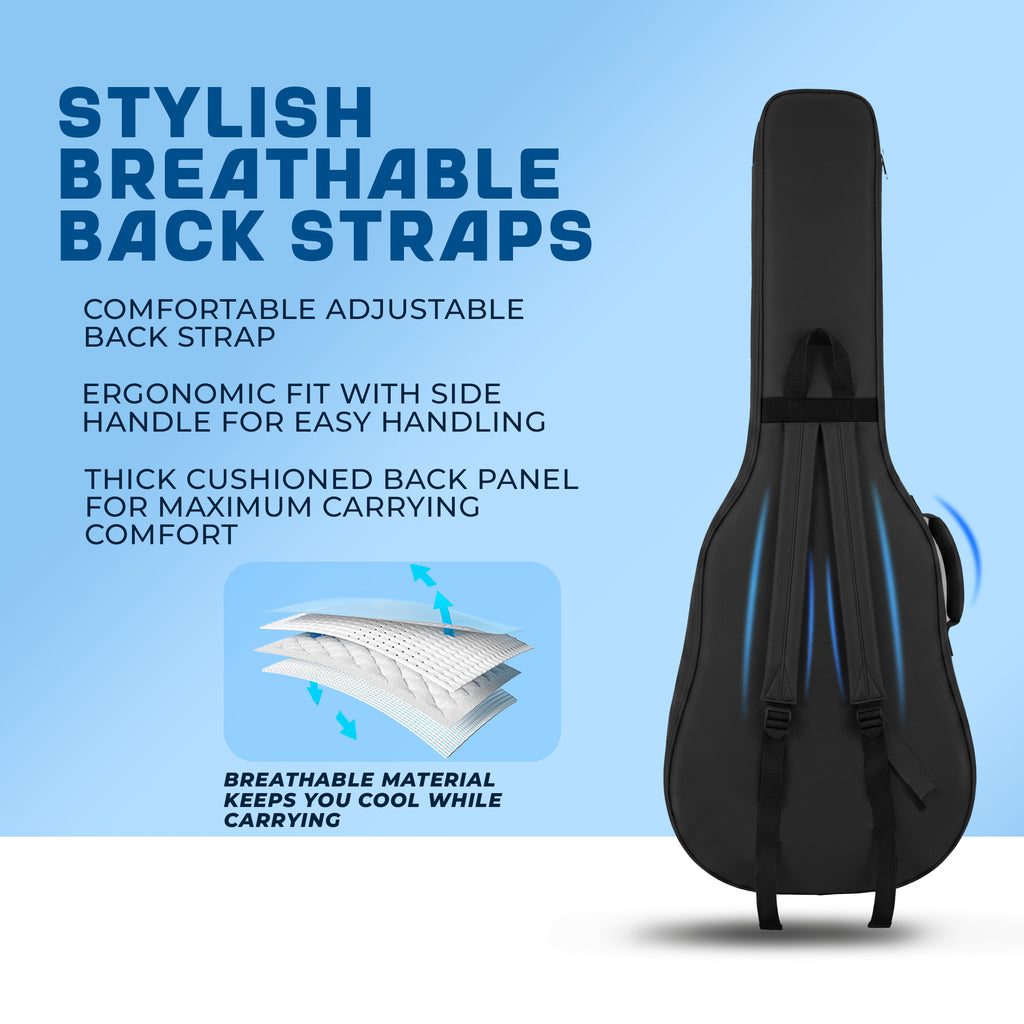 STYLISH BREATHABLE BACK STRAPS

COMFORTABLE ADJUSTABLE BACK STRAP

ERGONOMIC FIT WITH SIDE HANDLE FOR EASY HANDLING

THICK CUSHIONED BACK PANEL FOR MAXIMUM CARRYING COMFORT

BREATHABLE MATERIAL KEEPS YOU COOL WHILE CARRYING